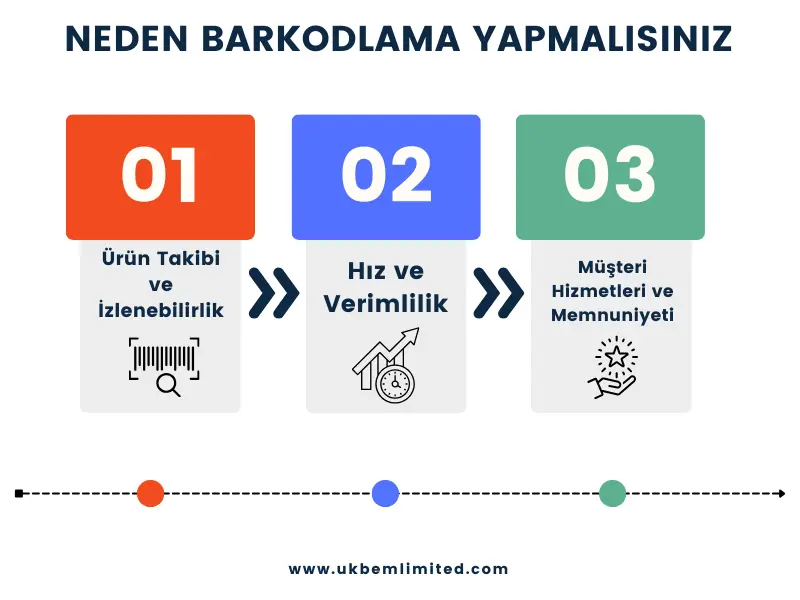 NEDEN BARKODLAMA YAPMALISINIZ

01

Ürün Takibi ve İzlenebilirlik

02

Hız ve Verimlilik

03

Müşteri Hizmetleri ve Memnuniyeti

www.ukbemlimited.com